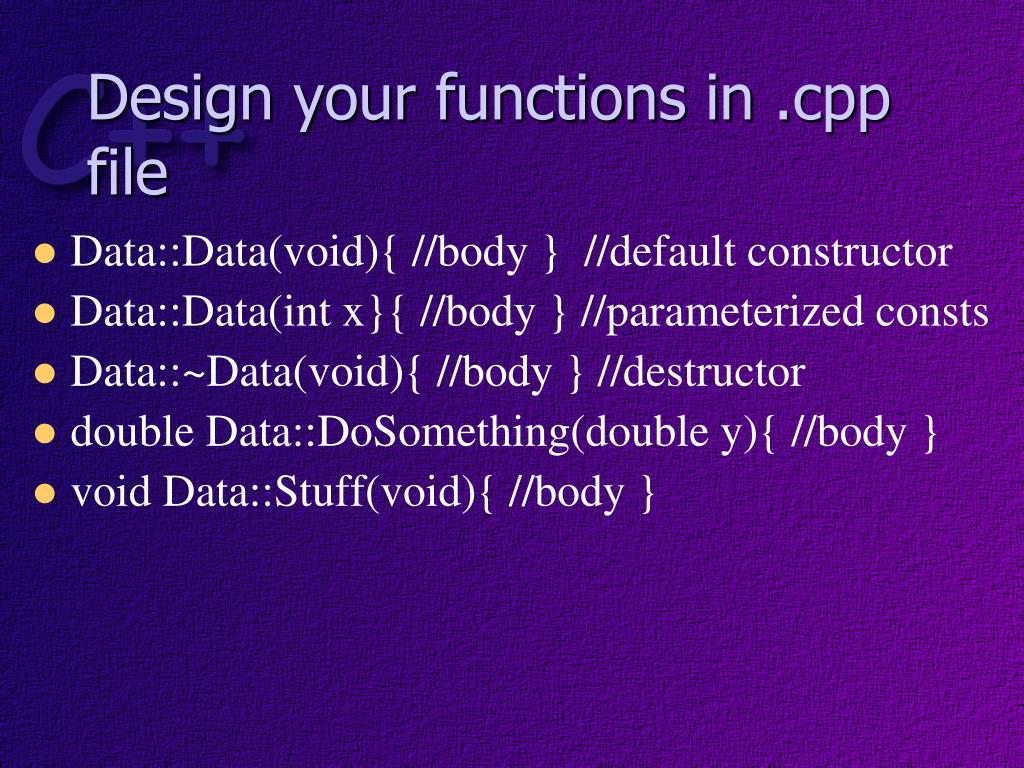 C++

Design your functions in .cpp file

- Data::Data(void){ //body } //default constructor
- Data::Data(int x}{ //body } //parameterized consts
- Data::~Data(void){ //body } //destructor
- double Data::DoSomething(double y){ //body }
- void Data::Stuff(void){ //body }